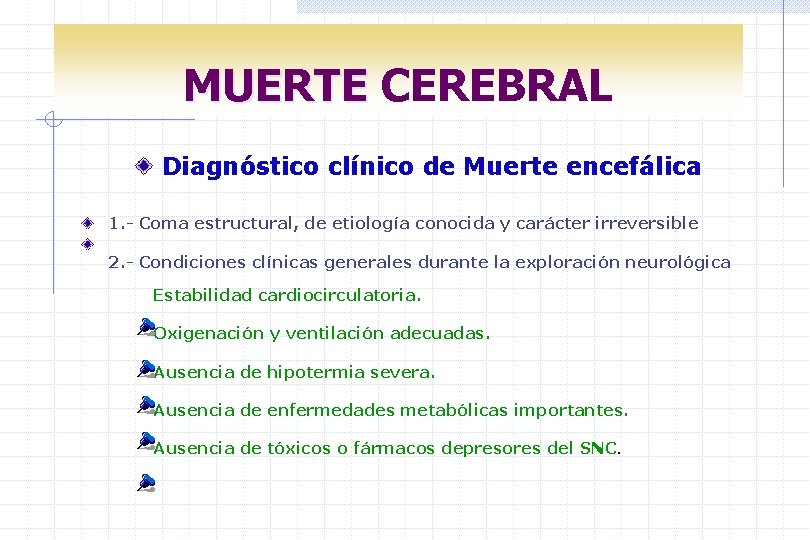 MUERTE CEREBRAL

Diagnóstico clínico de Muerte encefálica

1.- Coma estructural, de etiología conocida y carácter irreversible

2.- Condiciones clínicas generales durante la exploración neurológica

Estabilidad cardiocirculatoria.

Oxigenación y ventilación adecuadas.

Ausencia de hipotermia severa.

Ausencia de enfermedades metabólicas importantes.

Ausencia de tóxicos o fármacos depresores del SNC.